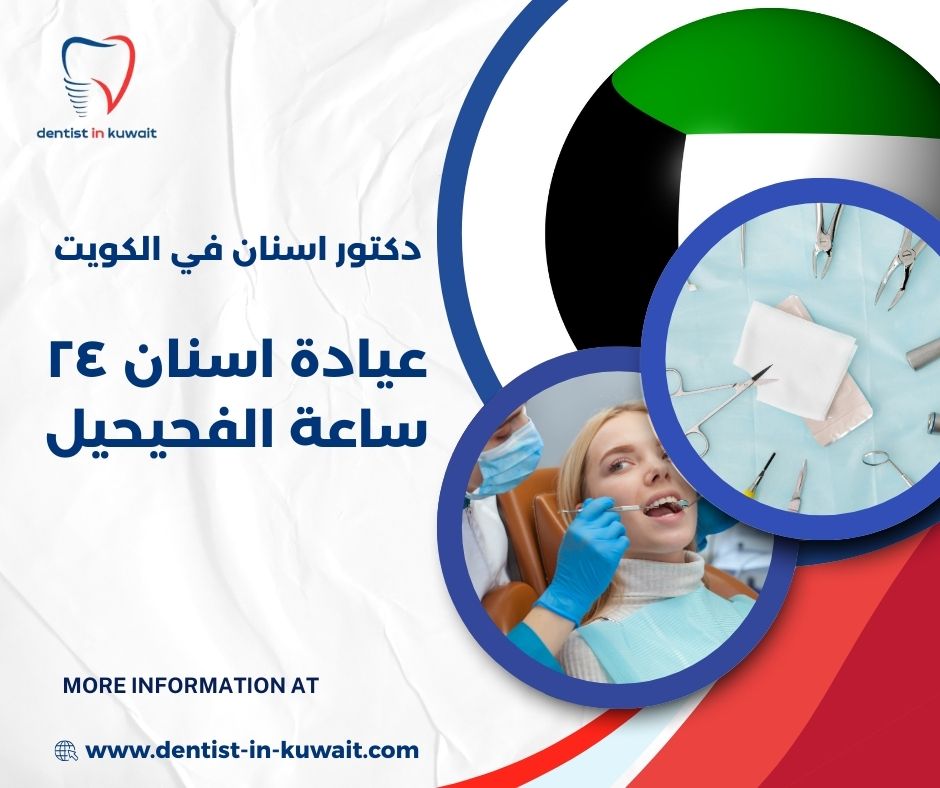 dentist in kuwait

دكتور اسنان في الكويت

عيادة اسنان ٢٤ ساعة الفحيحيل

MORE INFORMATION AT

www.dentist-in-kuwait.com